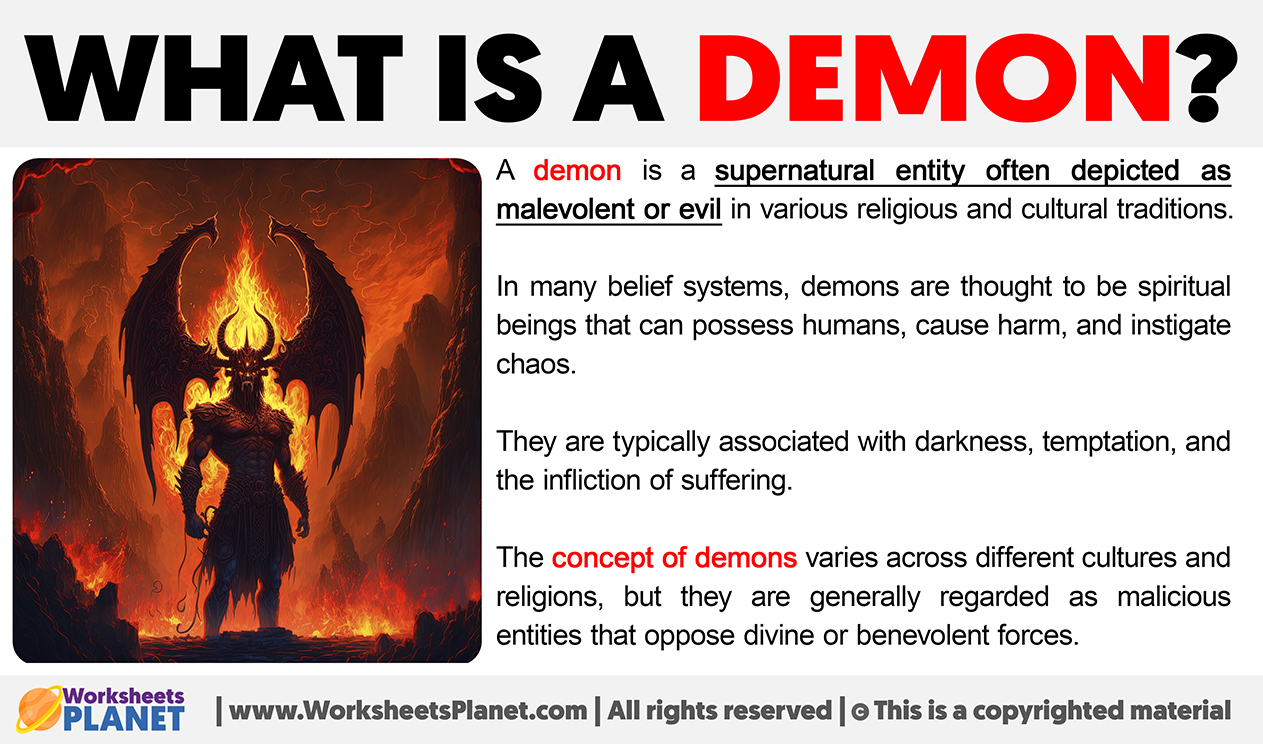 WHAT IS A DEMON?

A demon is a supernatural entity often depicted as malevolent or evil in various religious and cultural traditions.

In many belief systems, demons are thought to be spiritual beings that can possess humans, cause harm, and instigate chaos.

They are typically associated with darkness, temptation, and the infliction of suffering.

The concept of demons varies across different cultures and religions, but they are generally regarded as malicious entities that oppose divine or benevolent forces.

Worksheets PLANET | www.WorksheetsPlanet.com | All rights reserved | © This is a copyrighted material